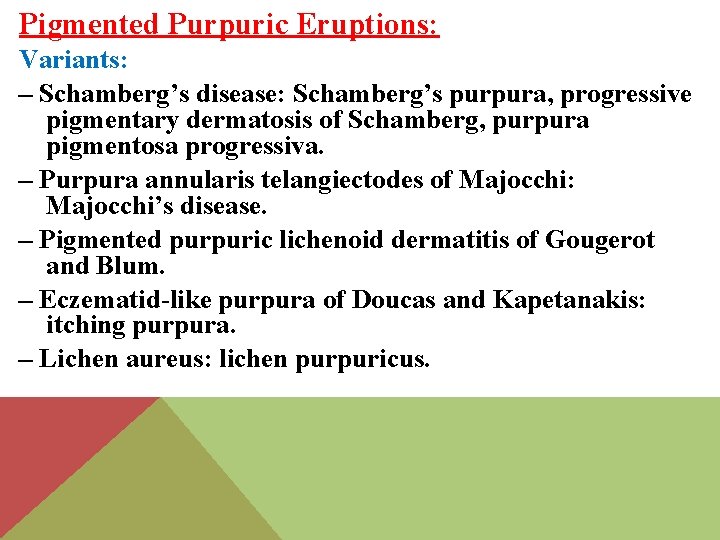 Pigmented Purpuric Eruptions:

Variants:

– Schamberg’s disease: Schamberg’s purpura, progressive pigmentary dermatosis of Schamberg, purpura pigmentosa progressiva.

– Purpura annularis telangiectodes of Majocchi: Majocchi’s disease.

– Pigmented purpuric lichenoid dermatitis of Gougerot and Blum.

– Eczematid-like purpura of Doucas and Kapetanakis: itching purpura.

– Lichen aureus: lichen purpuricus.